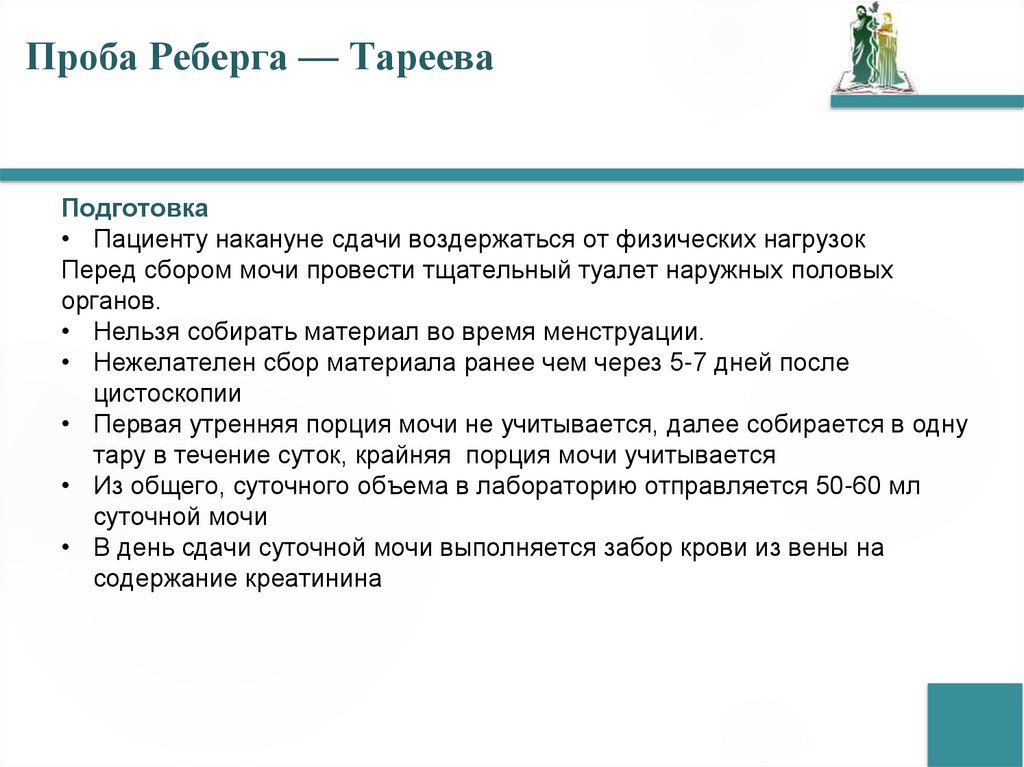 Проба Реберга — Тареева

Подготовка

• Пациенту накануне сдачи воздержаться от физических нагрузок

Перед сбором мочи провести тщательный туалет наружных половых органов.

• Нельзя собирать материал во время менструации.

• Нежелателен сбор материала ранее чем через 5-7 дней после цистоскопии

• Первая утренняя порция мочи не учитывается, далее собирается в одну тару в течение суток, крайняя порция мочи учитывается

• Из общего, суточного объема в лабораторию отправляется 50-60 мл суточной мочи

• В день сдачи суточной мочи выполняется забор крови из вены на содержание креатинина